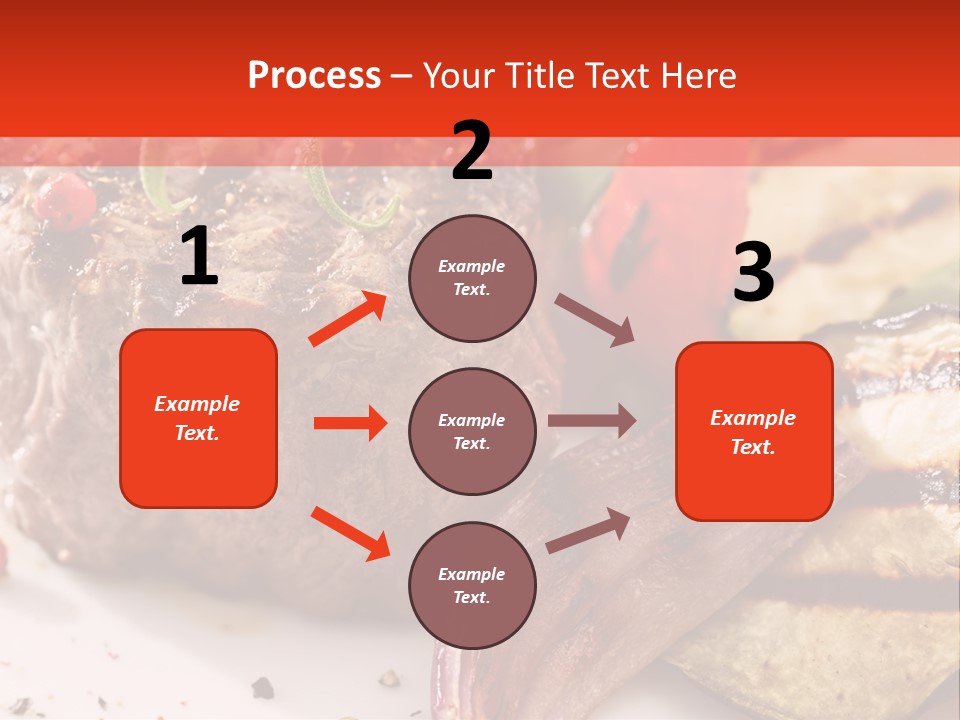 Process – Your Title Text Here

1

Example Text.

2

Example Text.

Example Text.

Example Text.

3

Example Text.